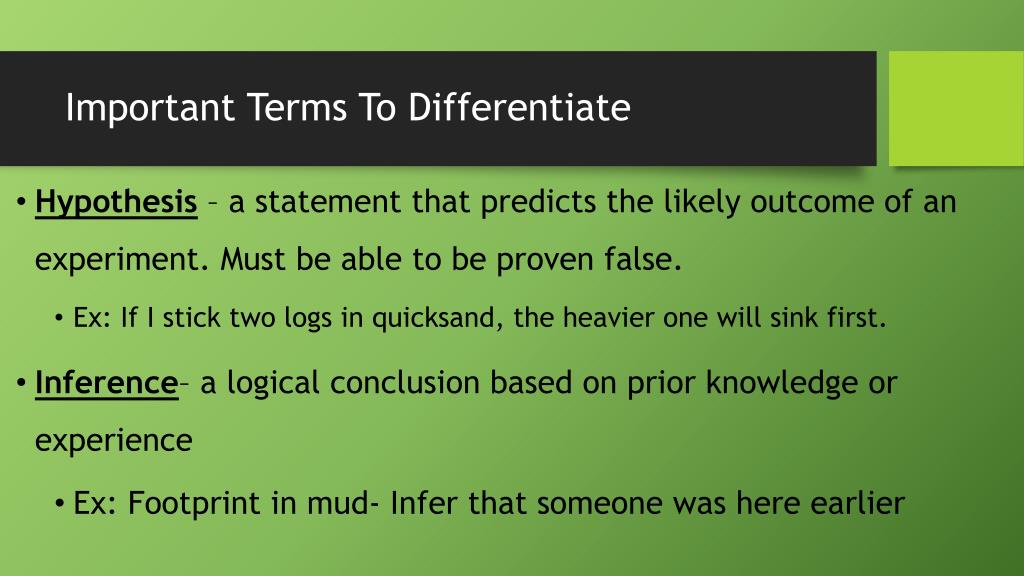 Important Terms To Differentiate

• Hypothesis – a statement that predicts the likely outcome of an experiment. Must be able to be proven false.

• Ex: If I stick two logs in quicksand, the heavier one will sink first.

• Inference– a logical conclusion based on prior knowledge or experience

• Ex: Footprint in mud- Infer that someone was here earlier